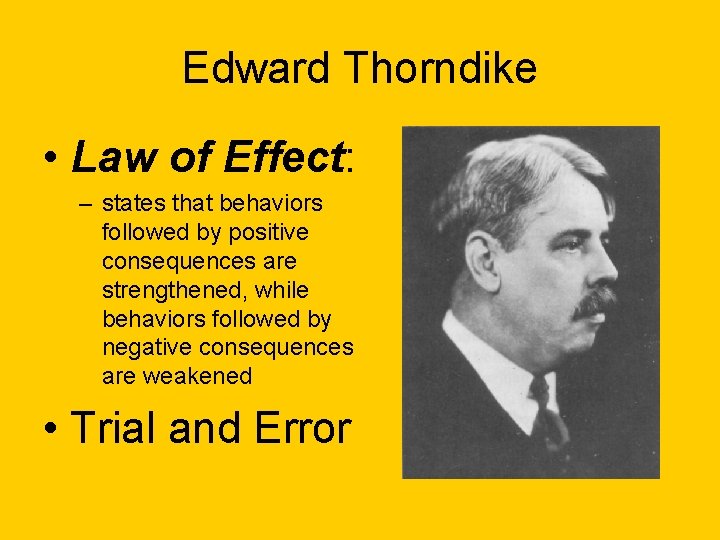 Edward Thorndike

• Law of Effect:
– states that behaviors followed by positive consequences are strengthened, while behaviors followed by negative consequences are weakened

• Trial and Error